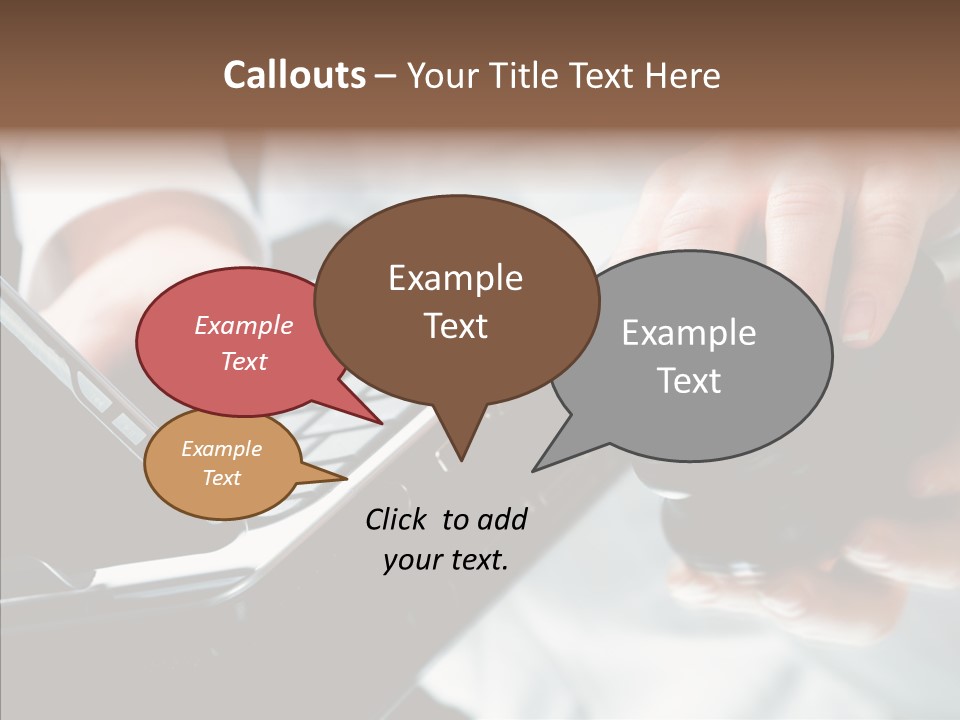 Callouts – Your Title Text Here

Example Text

Example Text

Example Text

Example Text

Click to add your text.